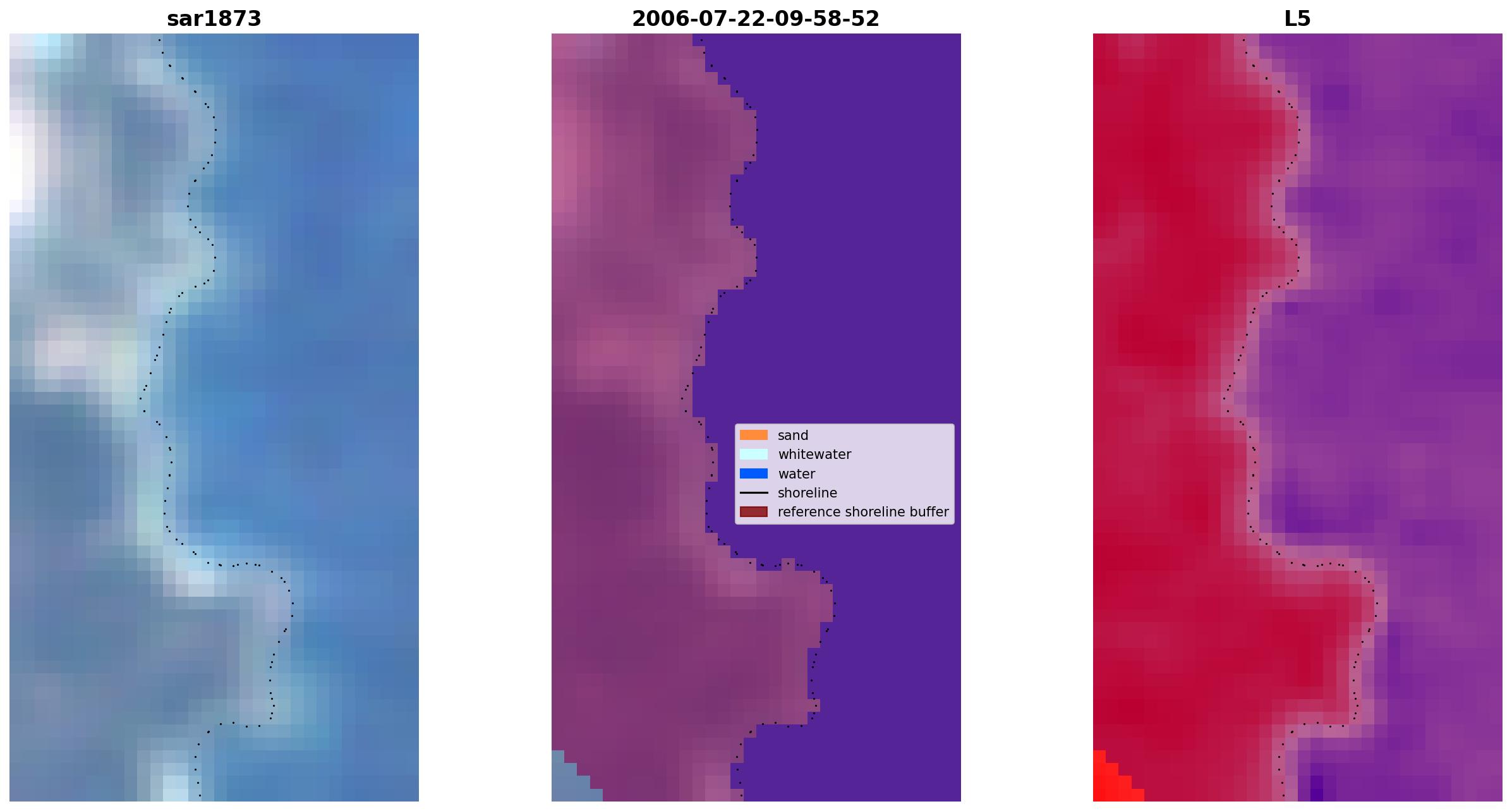 sar1873

2006-07-22-09-58-52

L5

sand
whitewater
water
shoreline
reference shoreline buffer